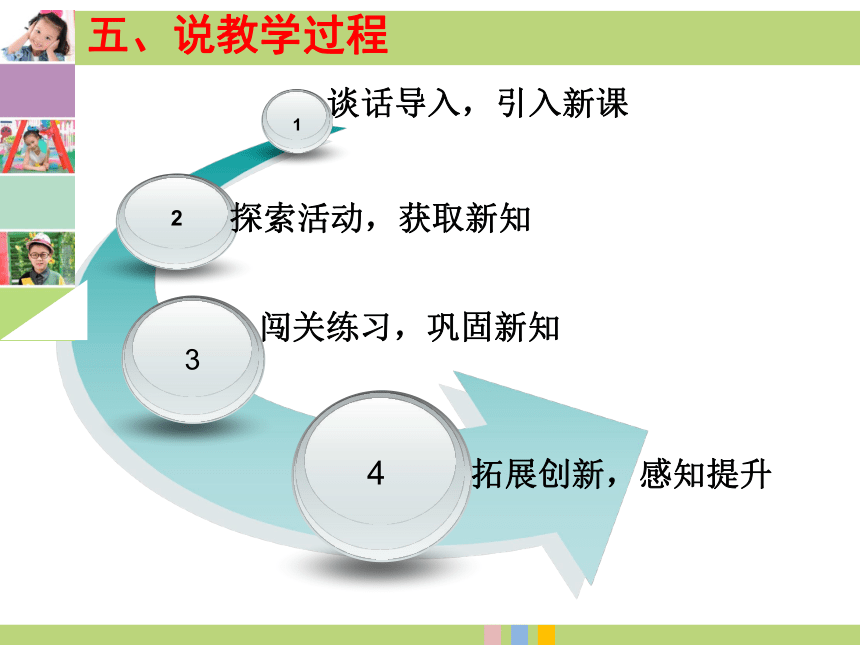 五、说教学过程

1 谈话导入，引入新课

2 探索活动，获取新知

3 闯关练习，巩固新知

4 拓展创新，感知提升